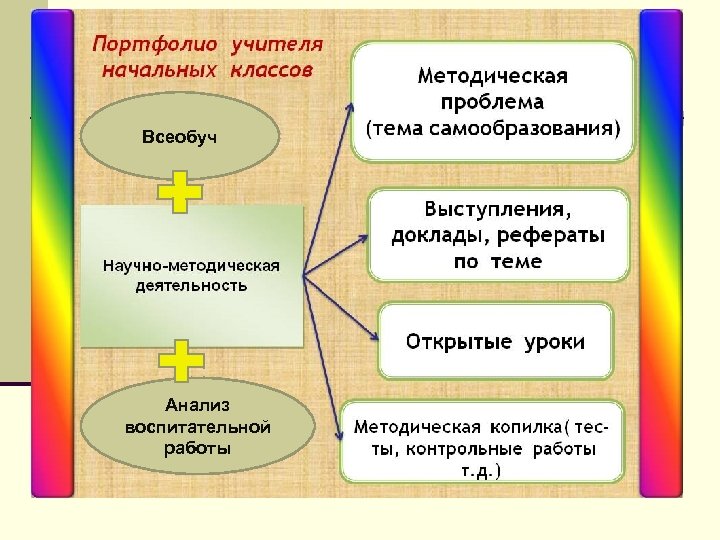 Портфолио учителя начальных классов

Всеобуч

Научно-методическая деятельность

Анализ воспитательной работы

Методическая проблема (тема самообразования)

Выступления, доклады, рефераты по теме

Открытые уроки

Методическая копилка( тесты, контрольные работы т.д.)